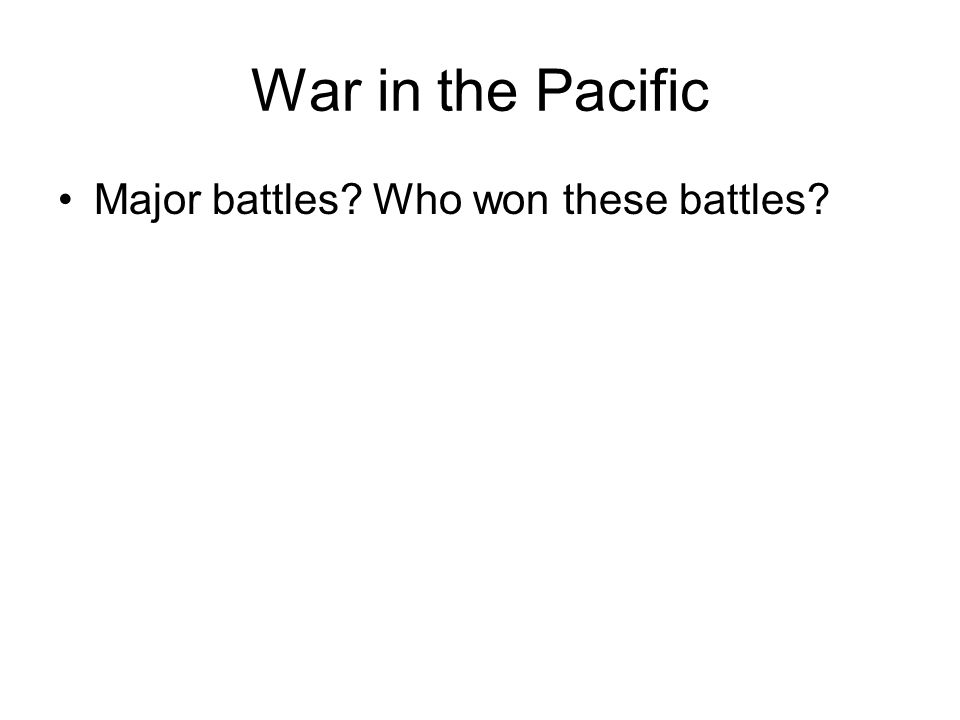 War in the Pacific

• Major battles? Who won these battles?